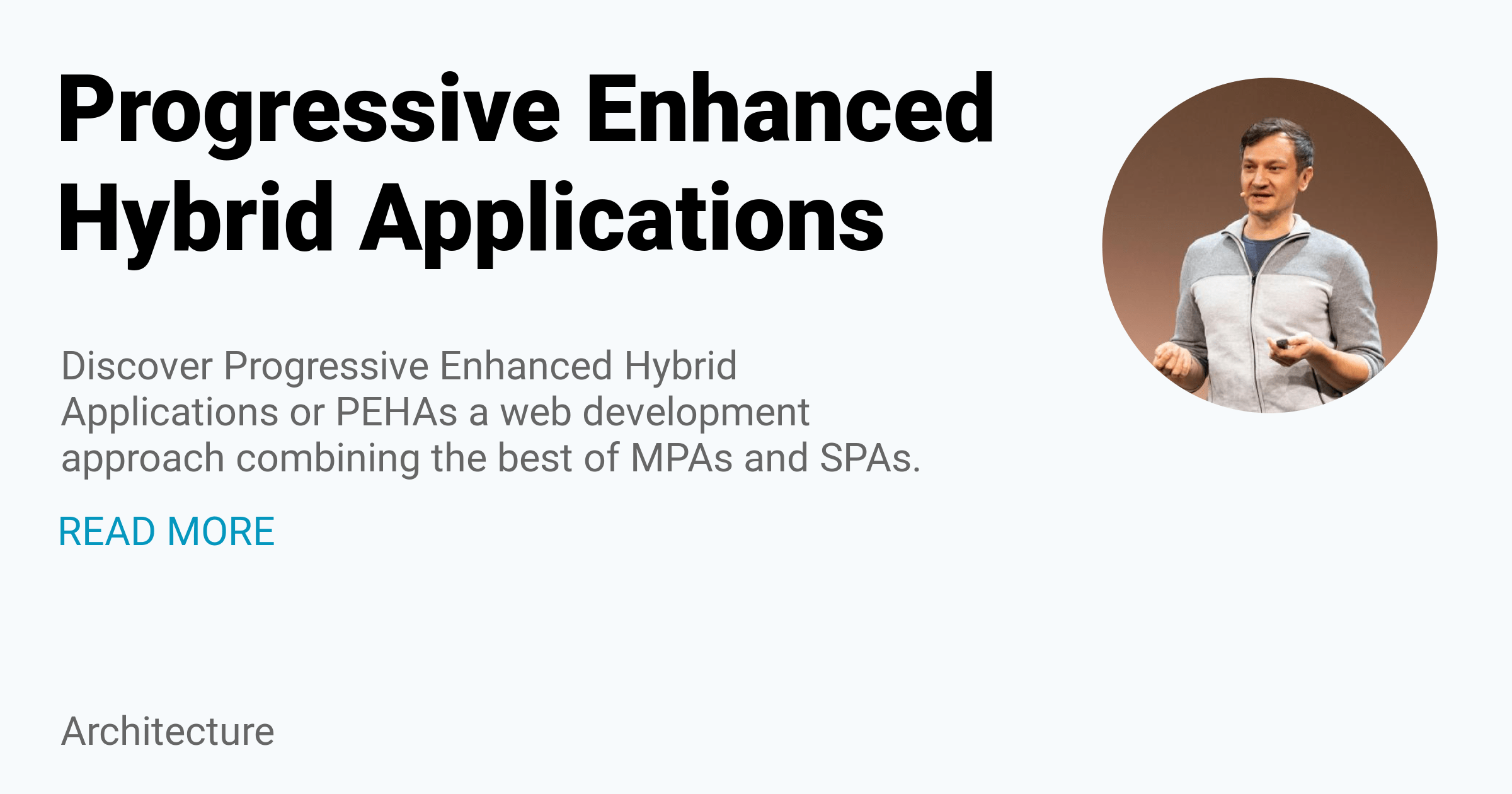 Progressive Enhanced Hybrid Applications

Discover Progressive Enhanced Hybrid Applications or PEHAs a web development approach combining the best of MPAs and SPAs.

READ MORE

Architecture